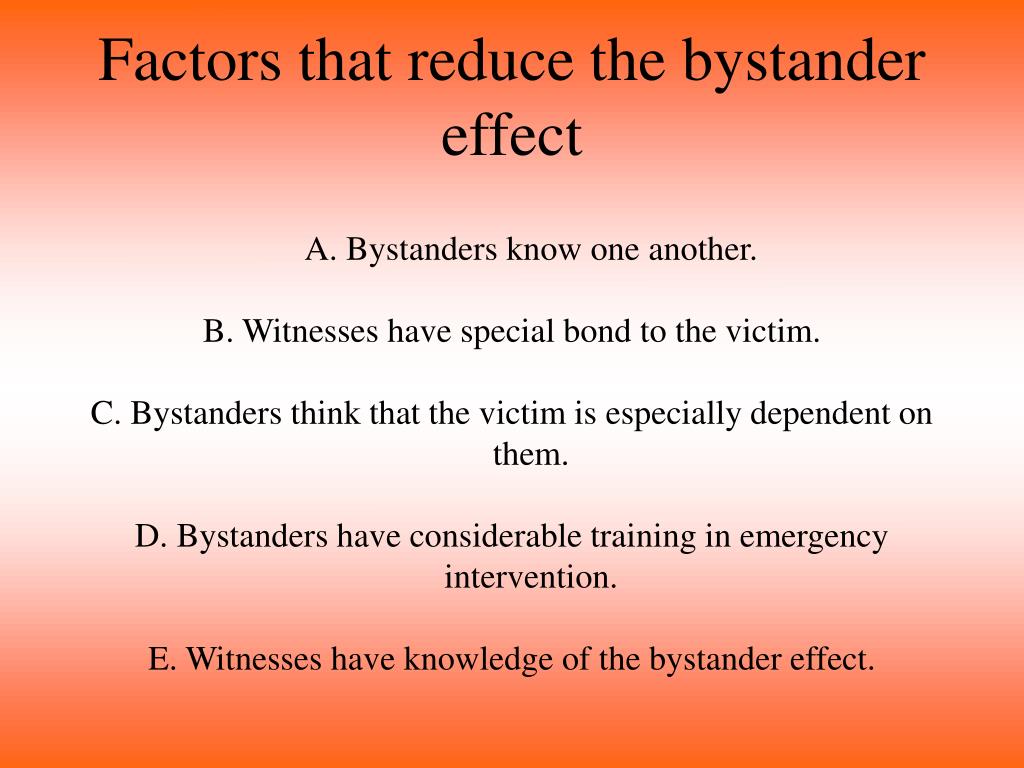 Factors that reduce the bystander effect

A. Bystanders know one another.

B. Witnesses have special bond to the victim.

C. Bystanders think that the victim is especially dependent on them.

D. Bystanders have considerable training in emergency intervention.

E. Witnesses have knowledge of the bystander effect.